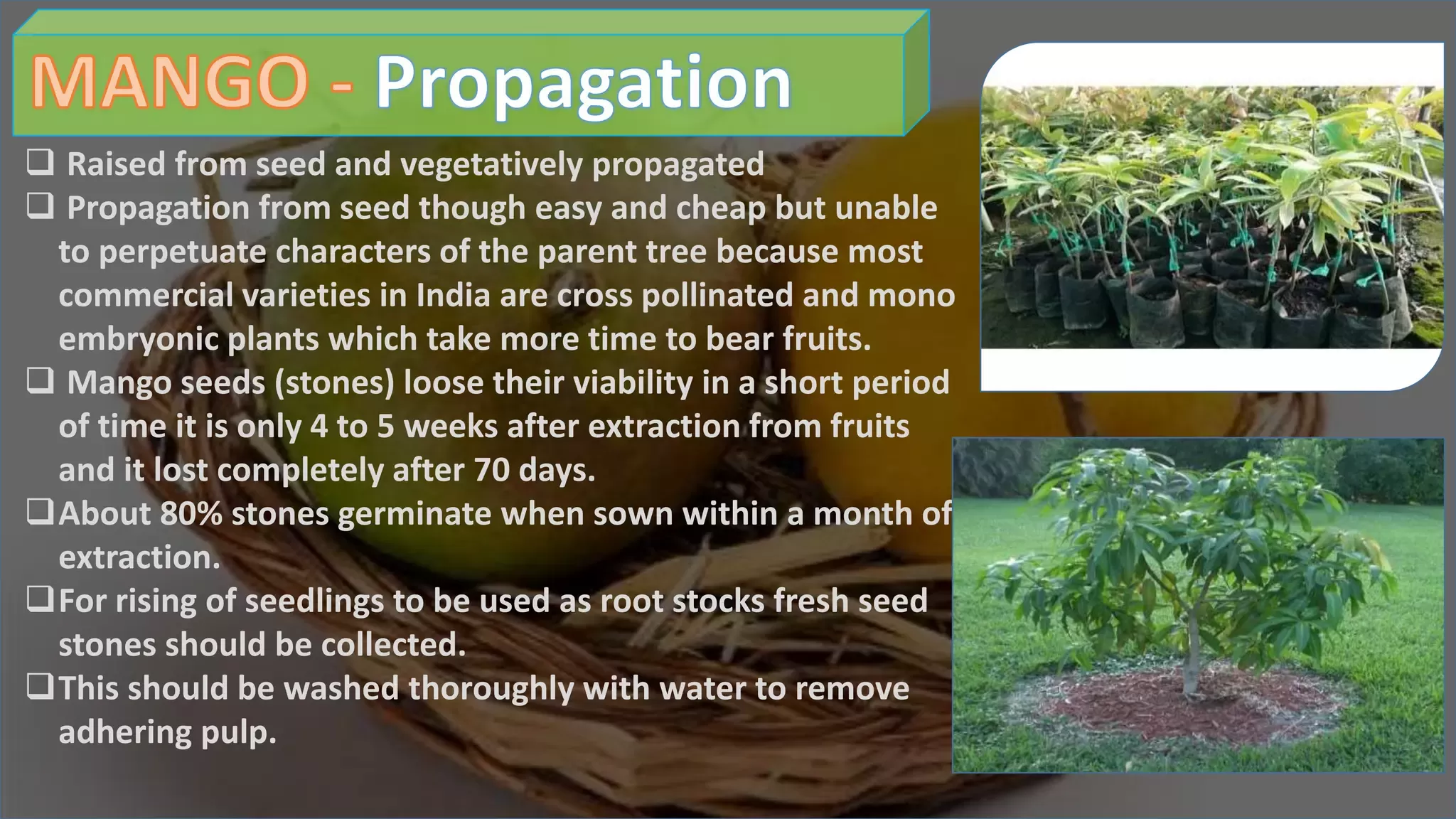 MANGO - Propagation

❑ Raised from seed and vegetatively propagated

❑ Propagation from seed though easy and cheap but unable to perpetuate characters of the parent tree because most commercial varieties in India are cross pollinated and mono embryonic plants which take more time to bear fruits.

❑ Mango seeds (stones) loose their viability in a short period of time it is only 4 to 5 weeks after extraction from fruits and it lost completely after 70 days.

❑ About 80% stones germinate when sown within a month of extraction.

❑ For rising of seedlings to be used as root stocks fresh seed stones should be collected.

❑ This should be washed thoroughly with water to remove adhering pulp.